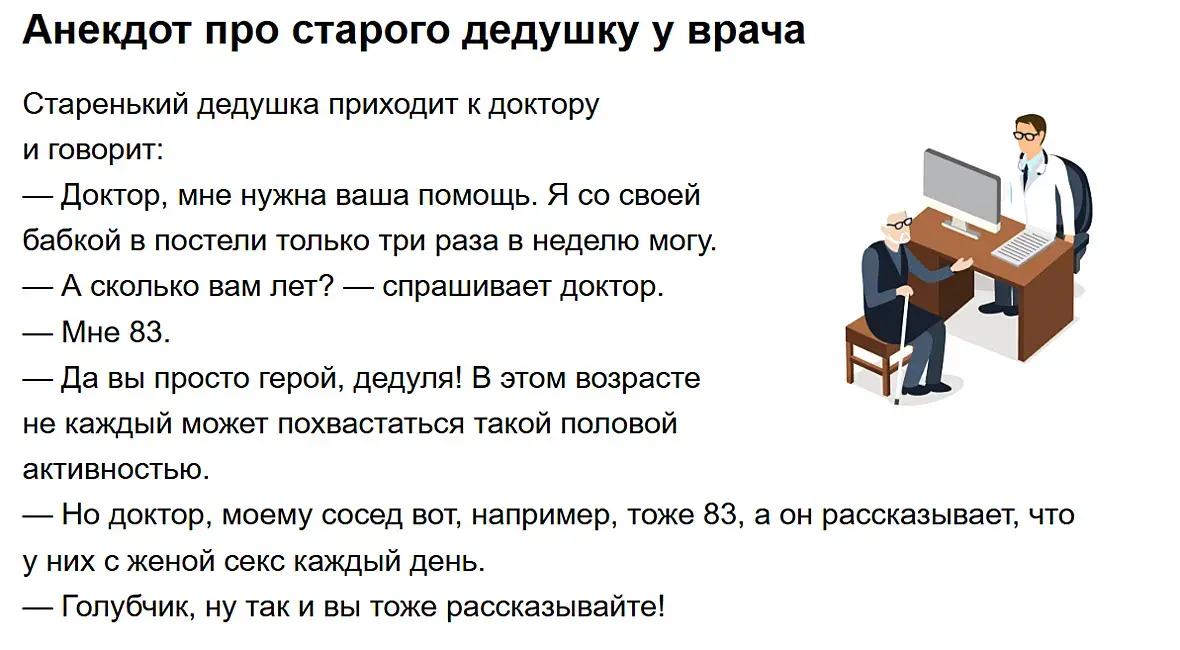 Анекдот про старого дедушку у врача

Старенький дедушка приходит к доктору и говорит:
— Доктор, мне нужна ваша помощь. Я со своей бабкой в постели только три раза в неделю могу.
— А сколько вам лет? — спрашивает доктор.
— Мне 83.
— Да вы просто герой, дедуля! В этом возрасте не каждый может похвастаться такой половой активностью.
— Но доктор, моему сосед вот, например, тоже 83, а он рассказывает, что у них с женой секс каждый день.
— Голубчик, ну так и вы тоже рассказывайте!